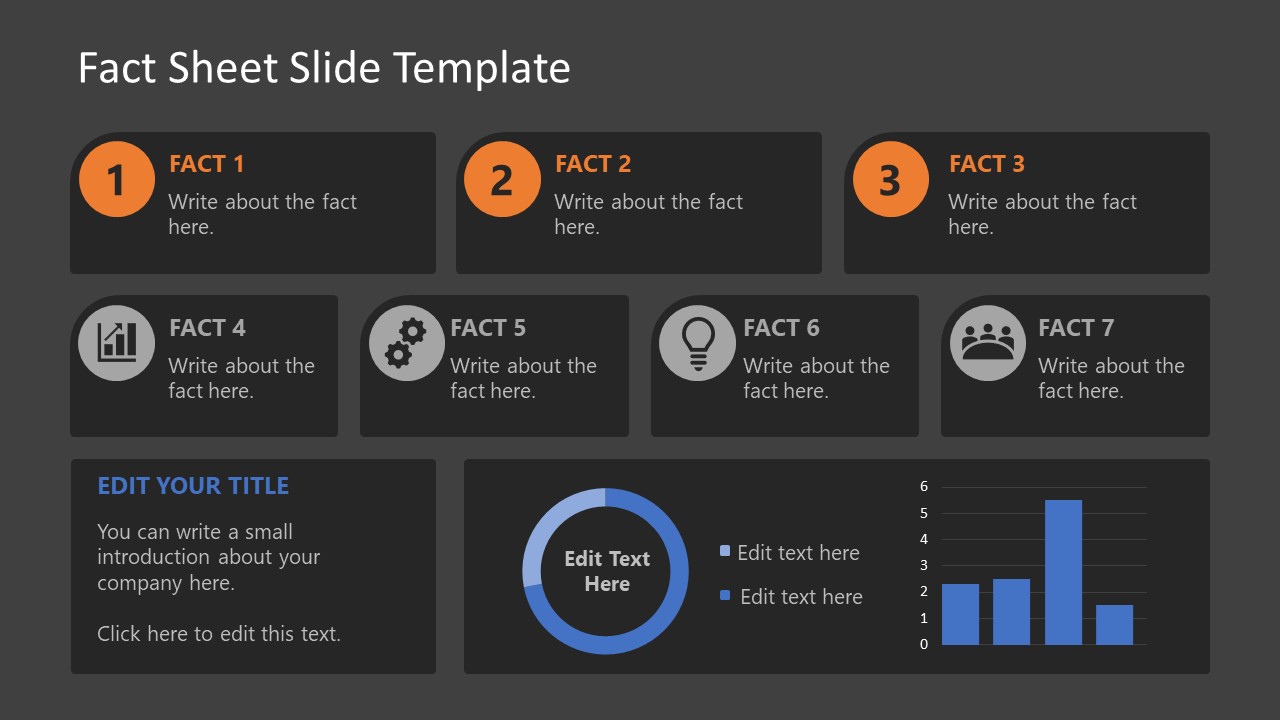 Fact Sheet Slide Template

1 FACT 1
Write about the fact here.

2 FACT 2
Write about the fact here.

3 FACT 3
Write about the fact here.

FACT 4
Write about the fact here.

FACT 5
Write about the fact here.

FACT 6
Write about the fact here.

FACT 7
Write about the fact here.

EDIT YOUR TITLE
You can write a small introduction about your company here.

Click here to edit this text.

Edit Text Here

Edit text here
Edit text here

6
5
4
3
2
1
0